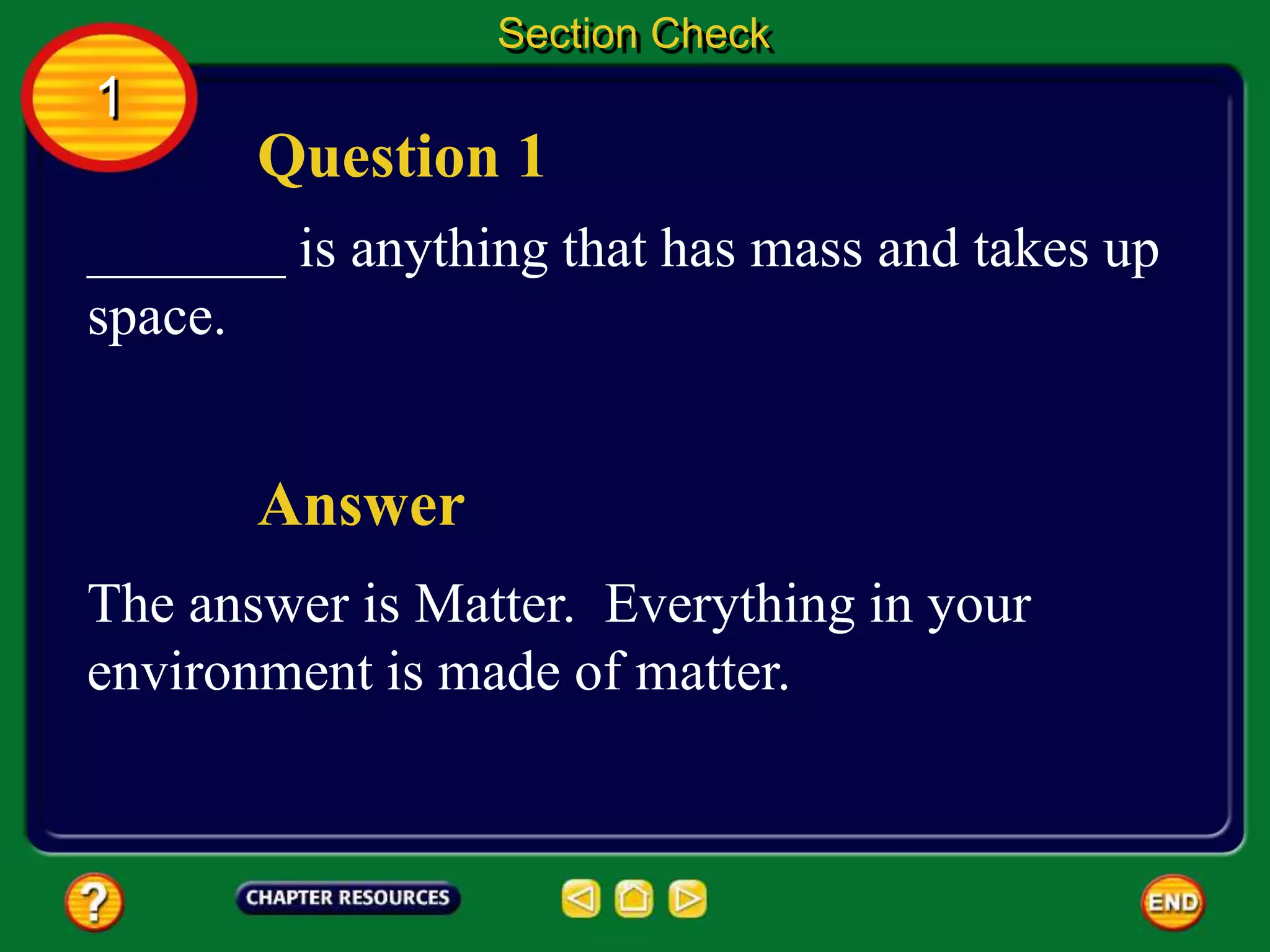 Section Check

1

Question 1

________ is anything that has mass and takes up space.

Answer

The answer is Matter. Everything in your environment is made of matter.

?

CHAPTER RESOURCES

END